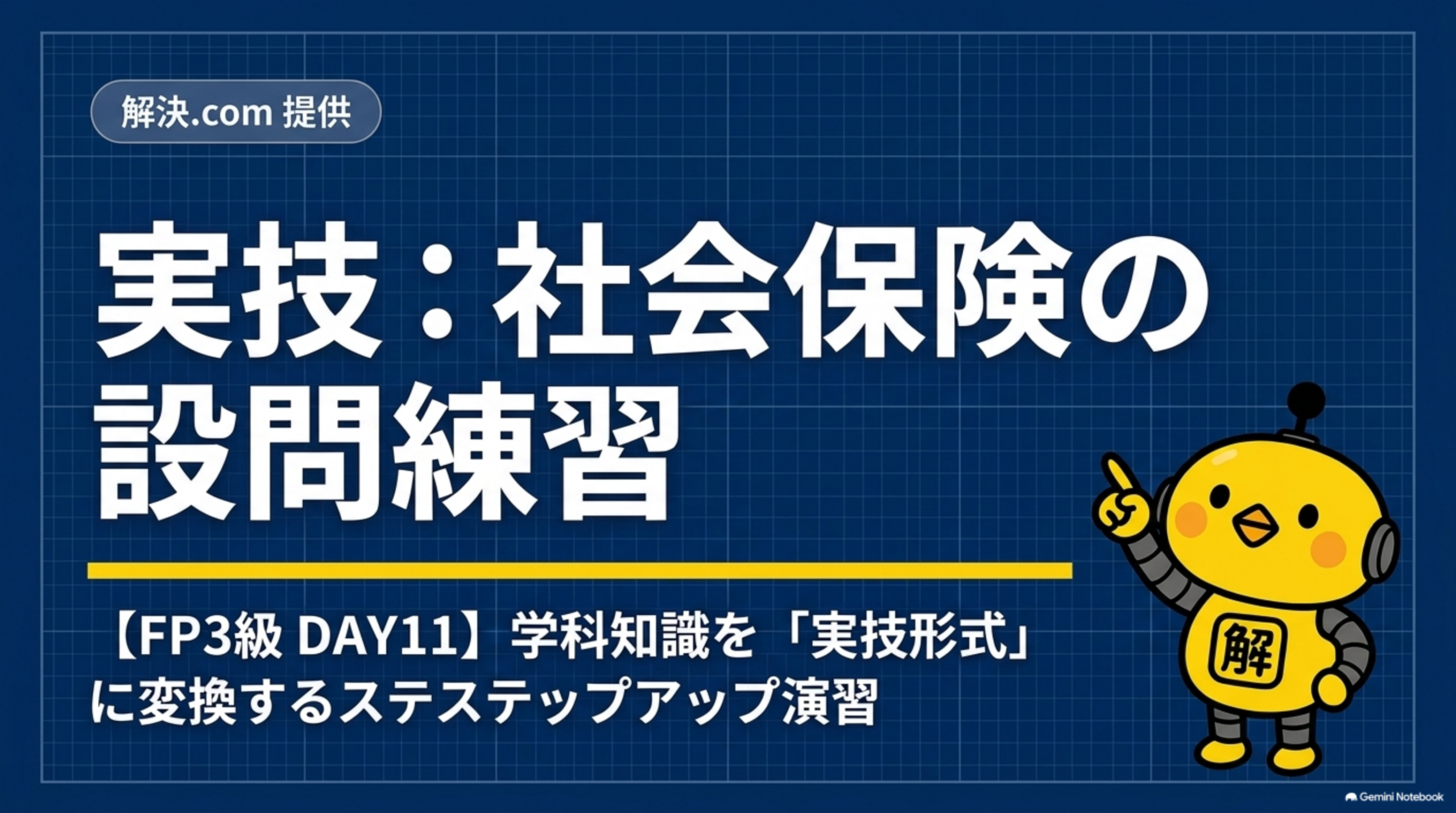 解決.com 提供

実技：社会保険の設問練習

【FP3級 DAY11】学科知識を「実技形式」に変換するステステップアップ演習

解

Gemini Notebook